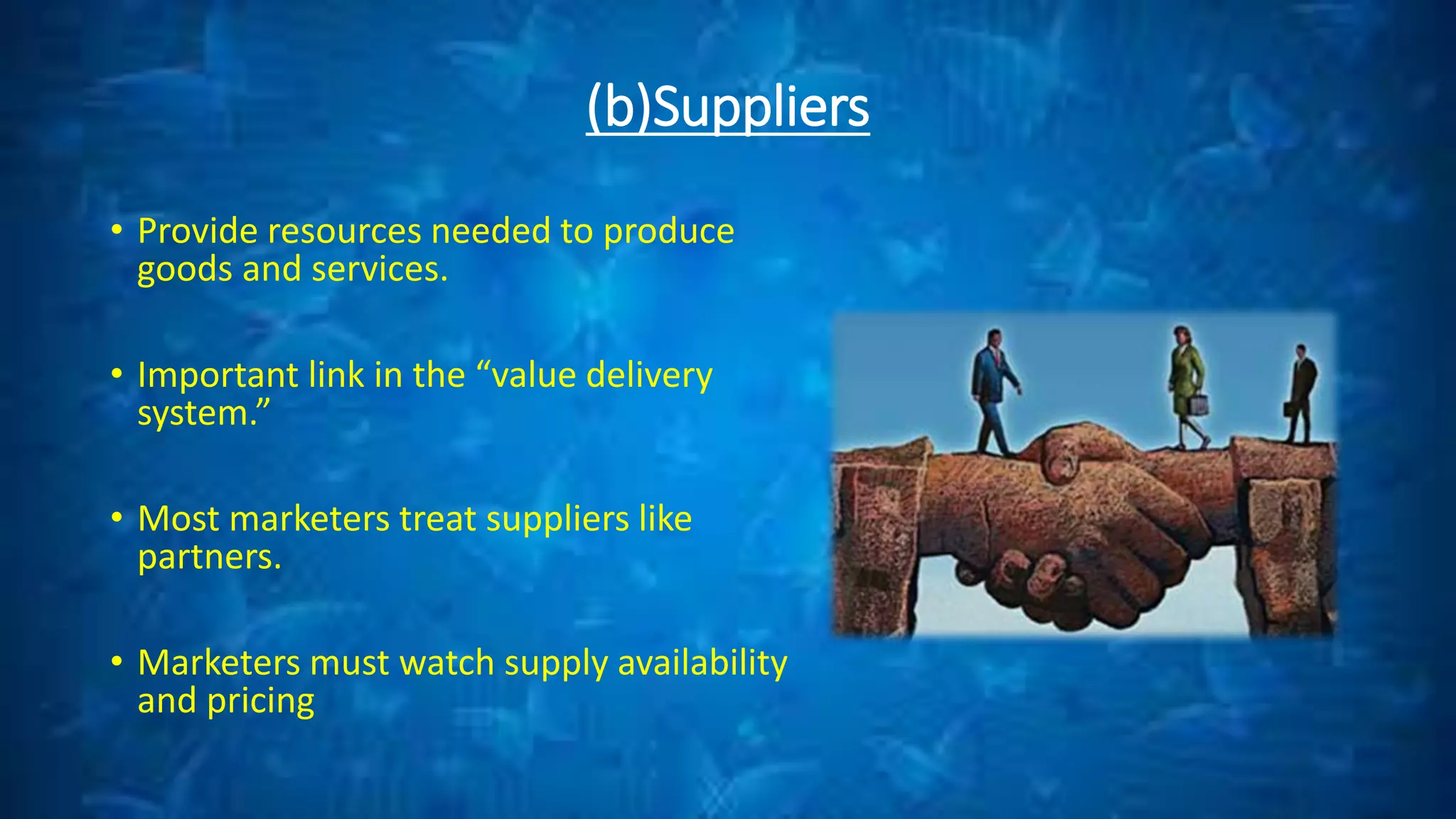 (b)Suppliers

• Provide resources needed to produce goods and services.

• Important link in the “value delivery system.”

• Most marketers treat suppliers like partners.

• Marketers must watch supply availability and pricing